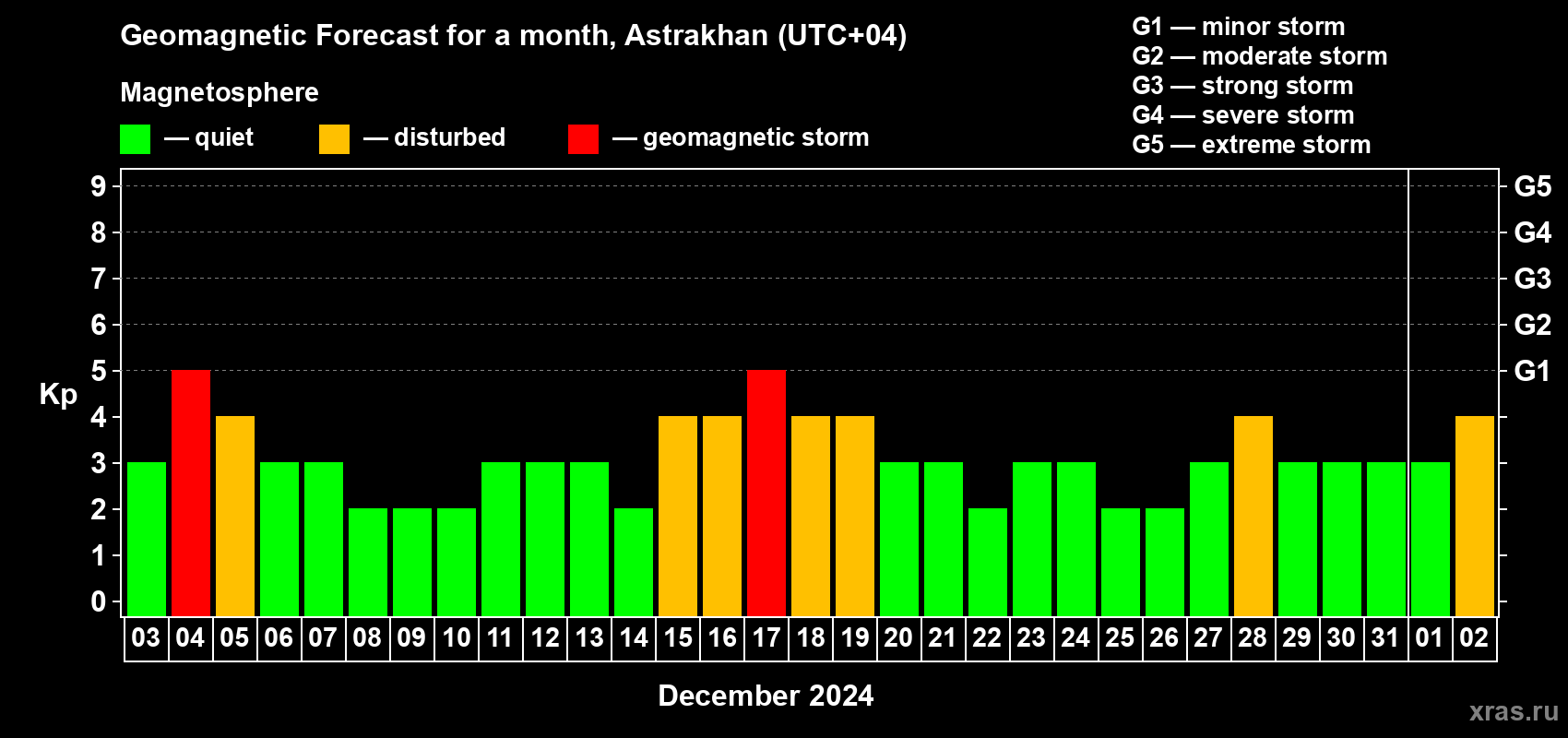 Geomagnetic Forecast for a month, Astrakhan (UTC+04)

Magnetosphere

— quiet — disturbed — geomagnetic storm

G1 — minor storm
G2 — moderate storm
G3 — strong storm
G4 — severe storm
G5 — extreme storm

Kp

9 8 7 6 5 4 3 2 1 0

G5 G4 G3 G2 G1

03 04 05 06 07 08 09 10 11 12 13 14 15 16 17 18 19 20 21 22 23 24 25 26 27 28 29 30 31 01 02

December 2024

xras.ru